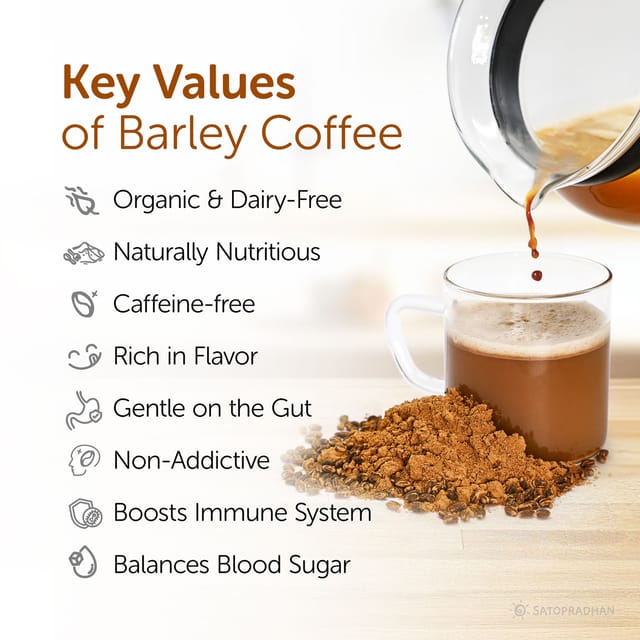 Key Values
of Barley Coffee

Organic & Dairy-Free

Naturally Nutritious

Caffeine-free

Rich in Flavor

Gentle on the Gut

Non-Addictive

Boosts Immune System

Balances Blood Sugar

SATOPRADHAN